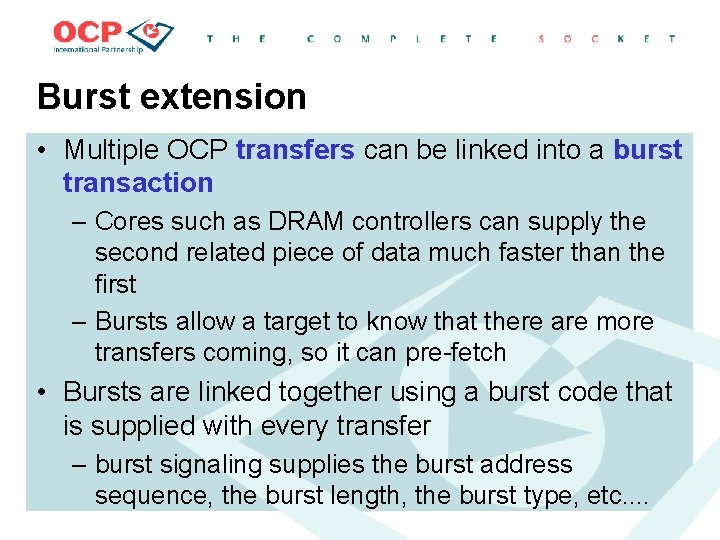 OCP International Partnership

THE COMPLETE SOCKET

Burst extension

• Multiple OCP transfers can be linked into a burst transaction

– Cores such as DRAM controllers can supply the second related piece of data much faster than the first

– Bursts allow a target to know that there are more transfers coming, so it can pre-fetch

• Bursts are linked together using a burst code that is supplied with every transfer

– burst signaling supplies the burst address sequence, the burst length, the burst type, etc....